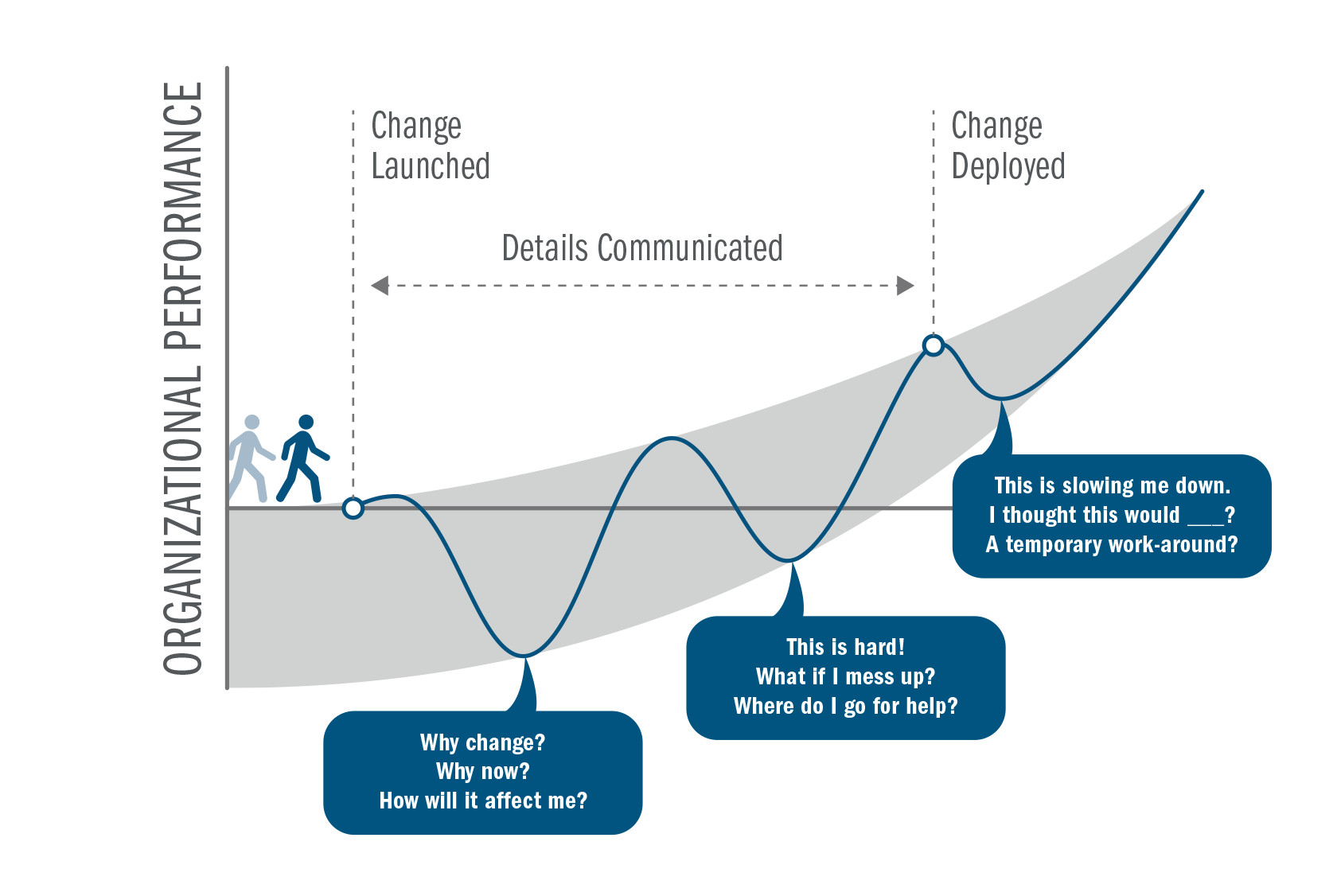 ORGANIZATIONAL PERFORMANCE

Change Launched

Change Deployed

Details Communicated

Why change?
Why now?
How will it affect me?

This is hard!
What if I mess up?
Where do I go for help?

This is slowing me down.
I thought this would ___?
A temporary work-around?